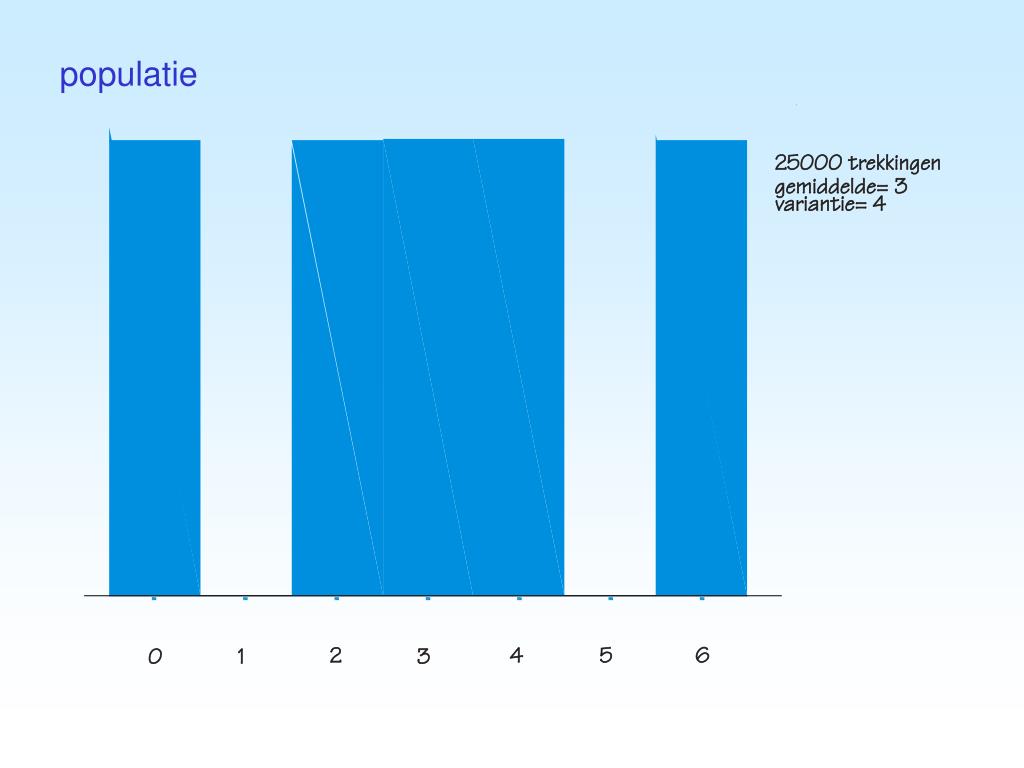 populatie

25000 trekkingen
gemiddelde= 3
variantie= 4

0 1 2 3 4 5 6